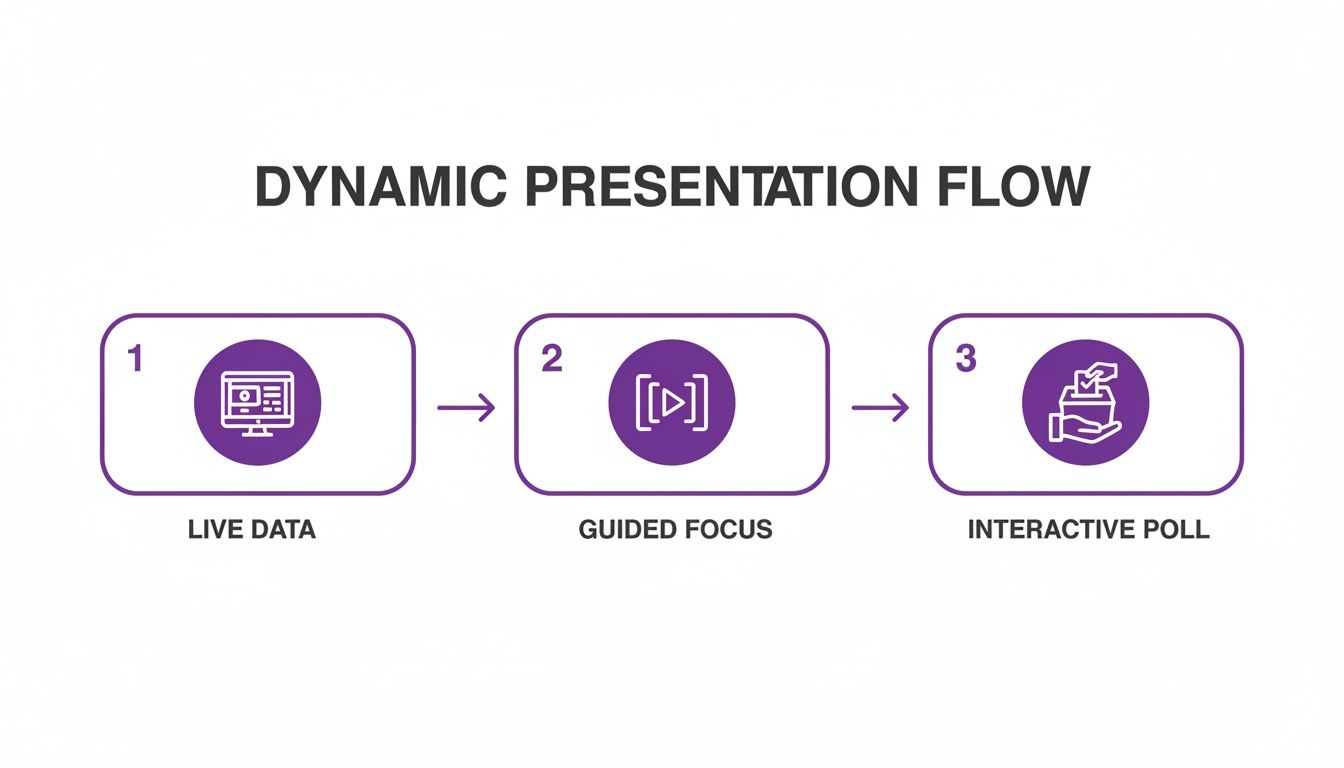 DYNAMIC PRESENTATION FLOW

1

LIVE DATA

2

GUIDED FOCUS

3

INTERACTIVE POLL